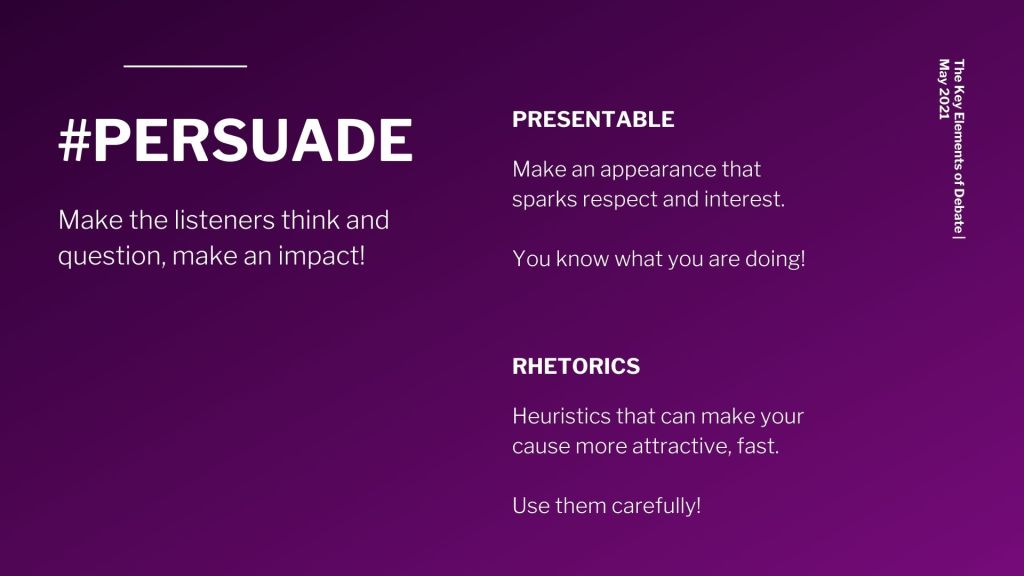 #PERSUADE

Make the listeners think and question, make an impact!

PRESENTABLE

Make an appearance that sparks respect and interest.

You know what you are doing!

RHETORICS

Heuristics that can make your cause more attractive, fast.

Use them carefully!

The Key Elements of Debate | May 2021